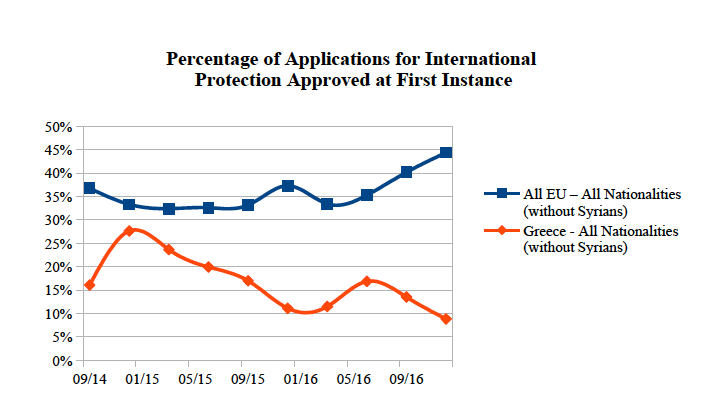 Percentage of Applications for International Protection Approved at First Instance

50%
45%
40%
35%
30%
25%
20%
15%
10%
5%
0%

09/14 01/15 05/15 09/15 01/16 05/16 09/16

All EU – All Nationalities (without Syrians)
Greece - All Nationalities (without Syrians)